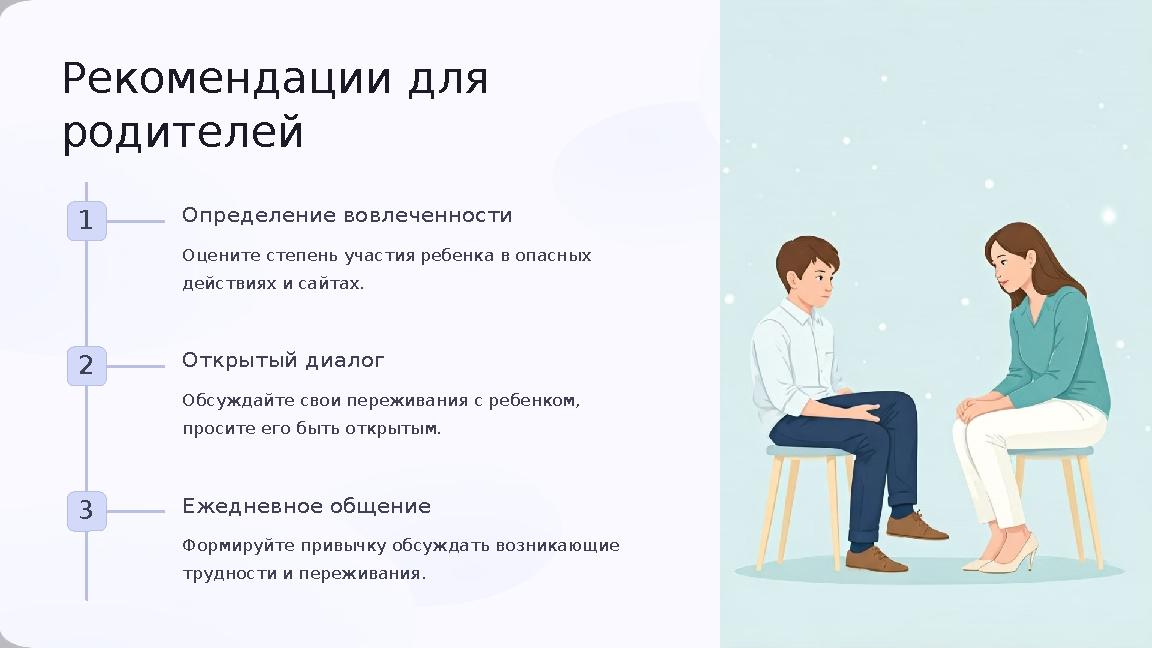 Рекомендации для родителей

1

Определение вовлеченности

Оцените степень участия ребенка в опасных действиях и сайтах.

2

Открытый диалог

Обсуждайте свои переживания с ребенком, просите его быть открытым.

3

Ежедневное общение

Формируйте привычку обсуждать возникающие трудности и переживания.